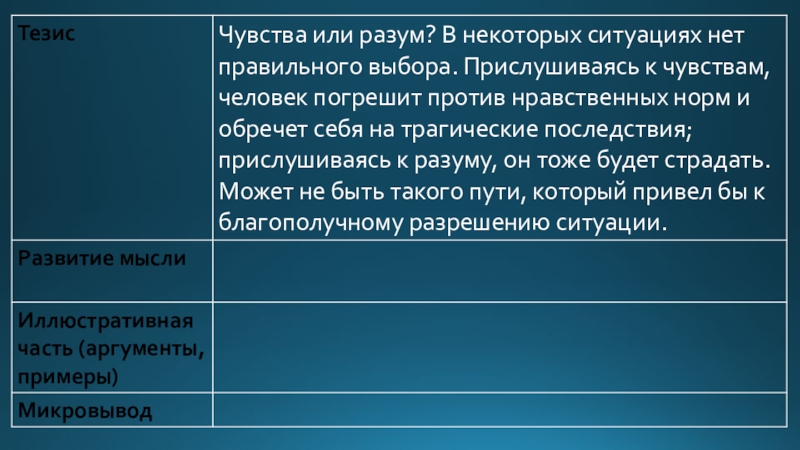 | Тезис | Чувства или разум? В некоторых ситуациях нет правильного выбора. Прислушиваясь к чувствам, человек погрешит против нравственных норм и обречет себя на трагические последствия; прислушиваясь к разуму, он тоже будет страдать. Может не быть такого пути, который привел бы к благополучному разрешению ситуации. |
|---|---|
| Развитие мысли | |
| Иллюстративная часть (аргументы, примеры) | |
| Микровывод | |